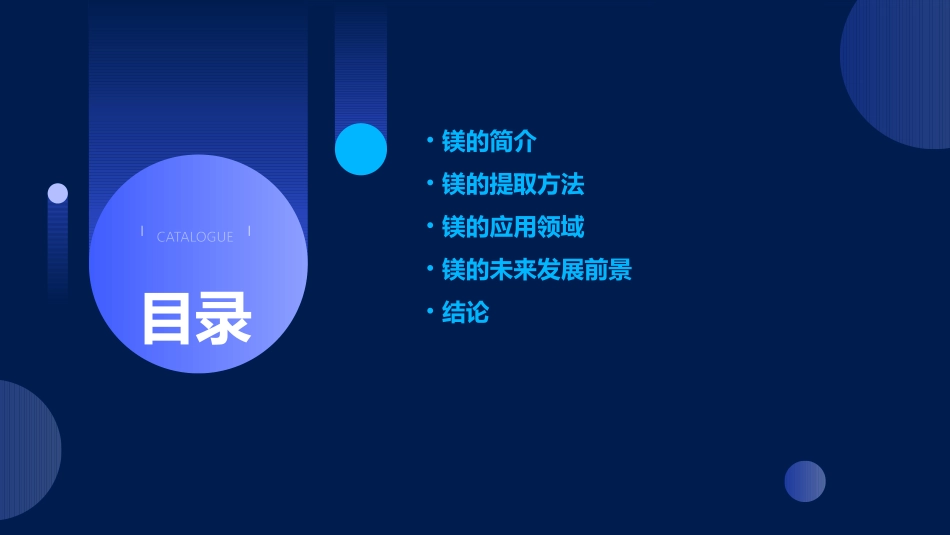 CATALOGUE

目录

• 镁的简介
• 镁的提取方法
• 镁的应用领域
• 镁的未来发展前景
• 结论